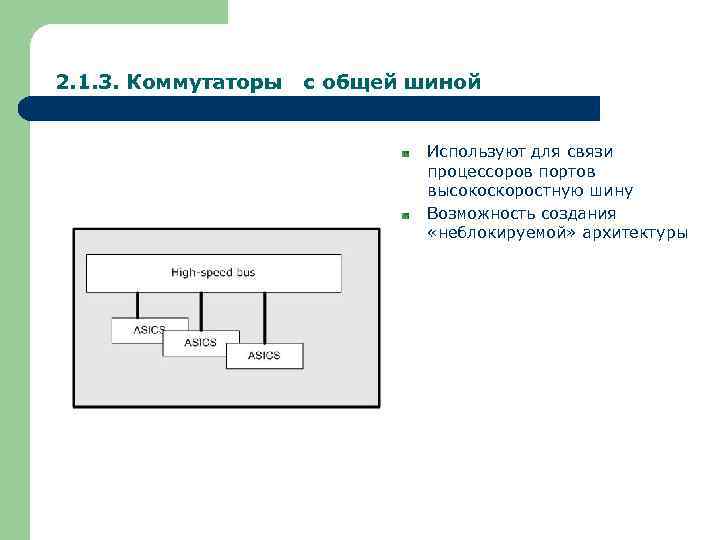 2.1.3. Коммутаторы с общей шиной

Используют для связи процессоров портов высокоскоростную шину

Возможность создания «неблокируемой» архитектуры

High-speed bus

ASICS

ASICS

ASICS